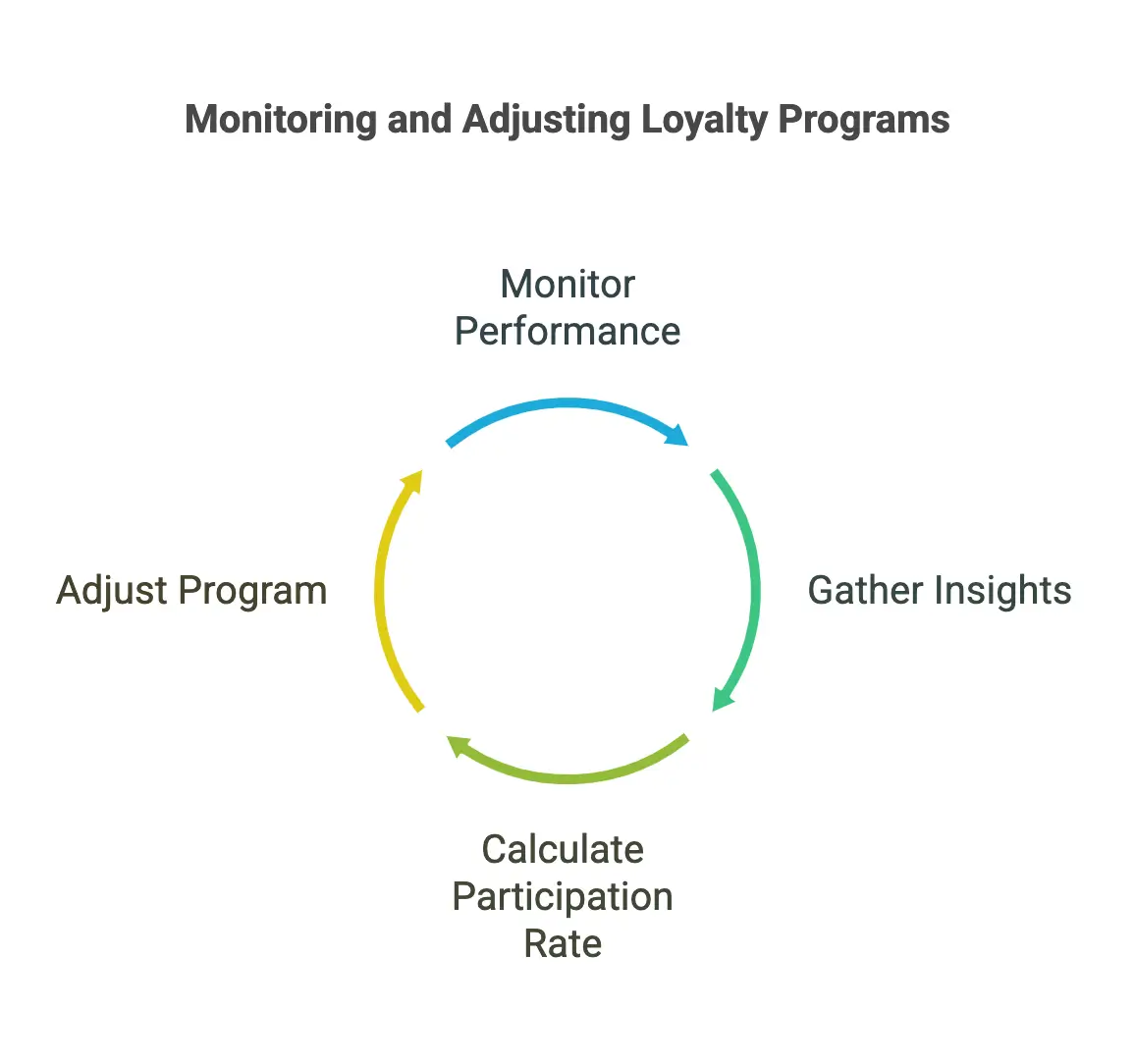 Monitoring and Adjusting Loyalty Programs

Monitor Performance

Gather Insights

Calculate Participation Rate

Adjust Program